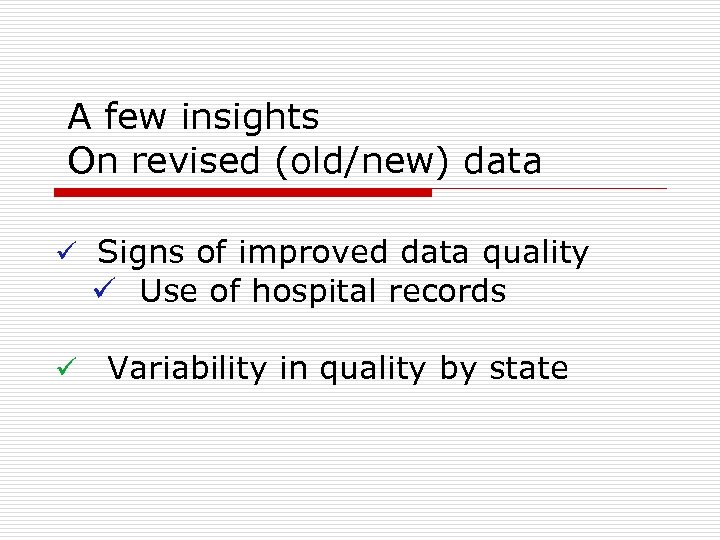 A few insights
On revised (old/new) data

✓ Signs of improved data quality
✓ Use of hospital records

✓ Variability in quality by state